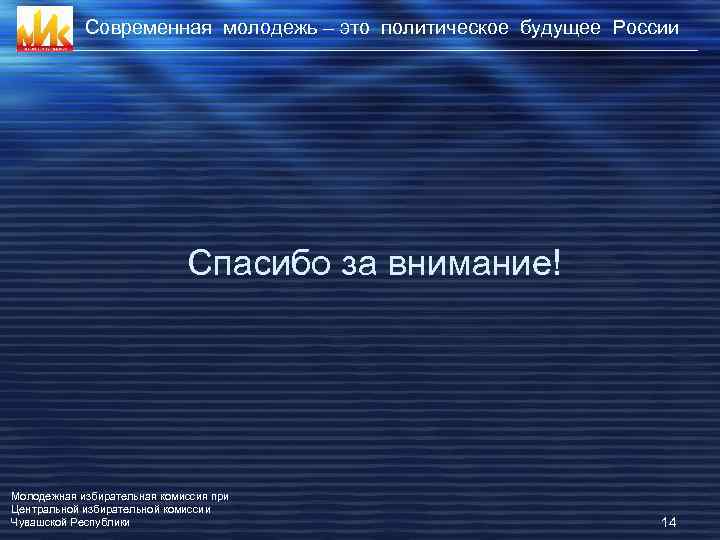 МИК

Современная молодежь – это политическое будущее России

Спасибо за внимание!

Молодежная избирательная комиссия при Центральной избирательной комиссии Чувашской Республики

14